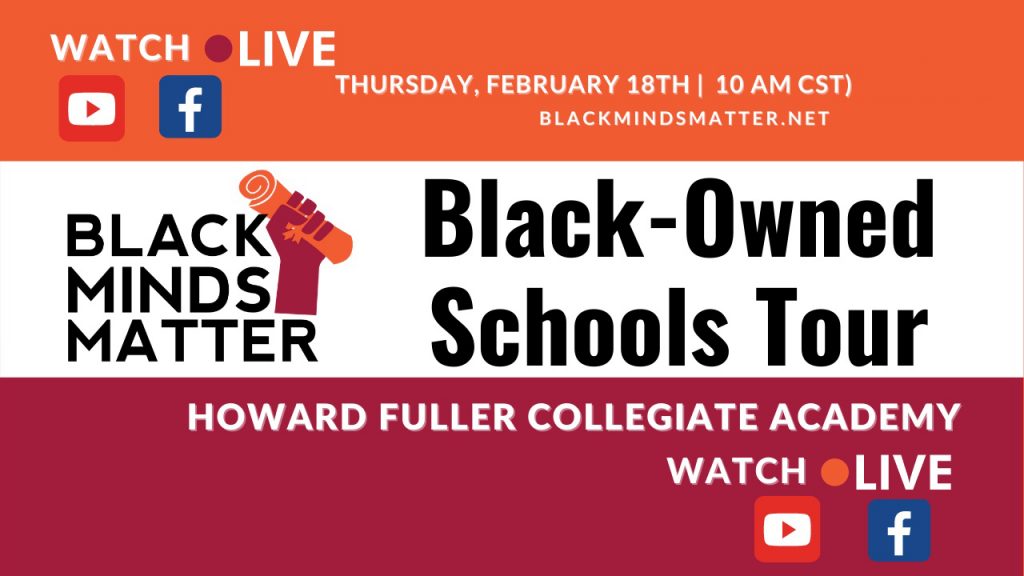 WATCH LIVE

THURSDAY, FEBRUARY 18TH | 10 AM CST)

BLACKMINDSMATTER.NET

BLACK MINDS MATTER

Black-Owned Schools Tour

HOWARD FULLER COLLEGIATE ACADEMY

WATCH LIVE